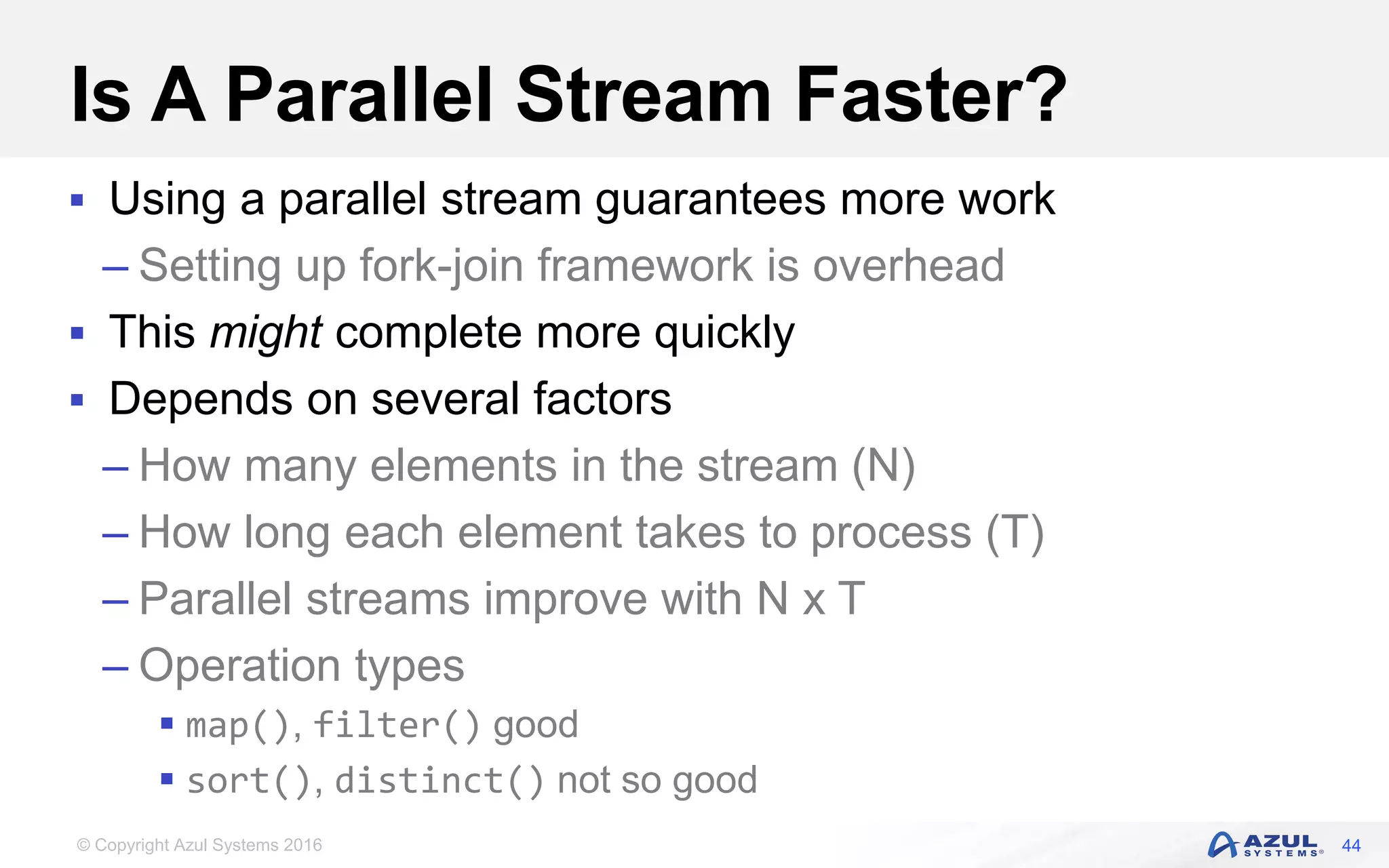 Is A Parallel Stream Faster?

▪ Using a parallel stream guarantees more work
– Setting up fork-join framework is overhead
▪ This might complete more quickly
▪ Depends on several factors
– How many elements in the stream (N)
– How long each element takes to process (T)
– Parallel streams improve with N x T
– Operation types
▪ map(), filter() good
▪ sort(), distinct() not so good

© Copyright Azul Systems 2016

AZUL SYSTEMS® 44